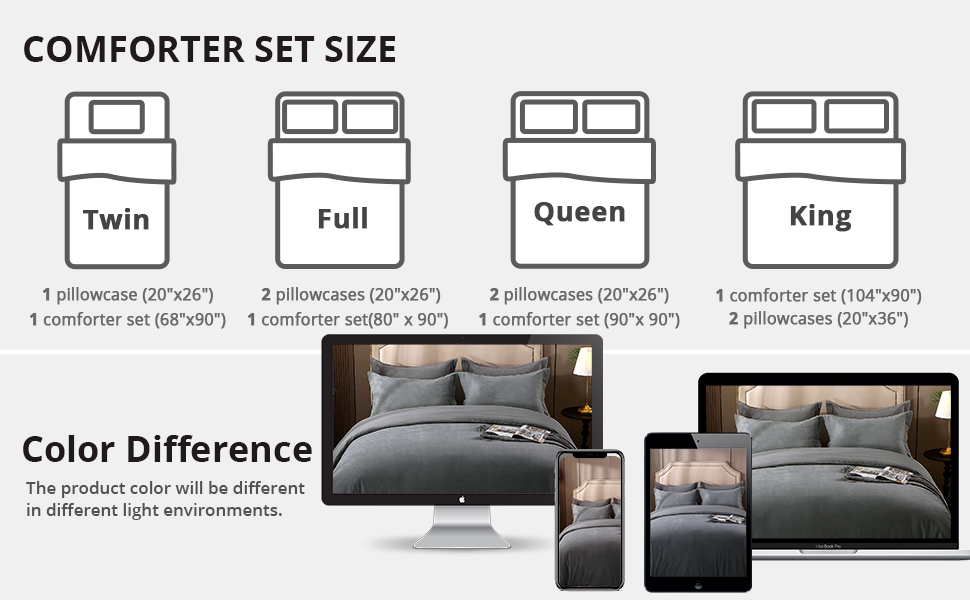 COMFORTER SET SIZE

Twin

1 pillowcase (20"x26")
1 comforter set (68"x90")

Full

2 pillowcases (20"x26")
1 comforter set(80" x 90")

Queen

2 pillowcases (20"x26")
1 comforter set (90"x 90")

King

1 comforter set (104"x90")
2 pillowcases (20"x36")

Color Difference

The product color will be different in different light environments.

MacBook Pro